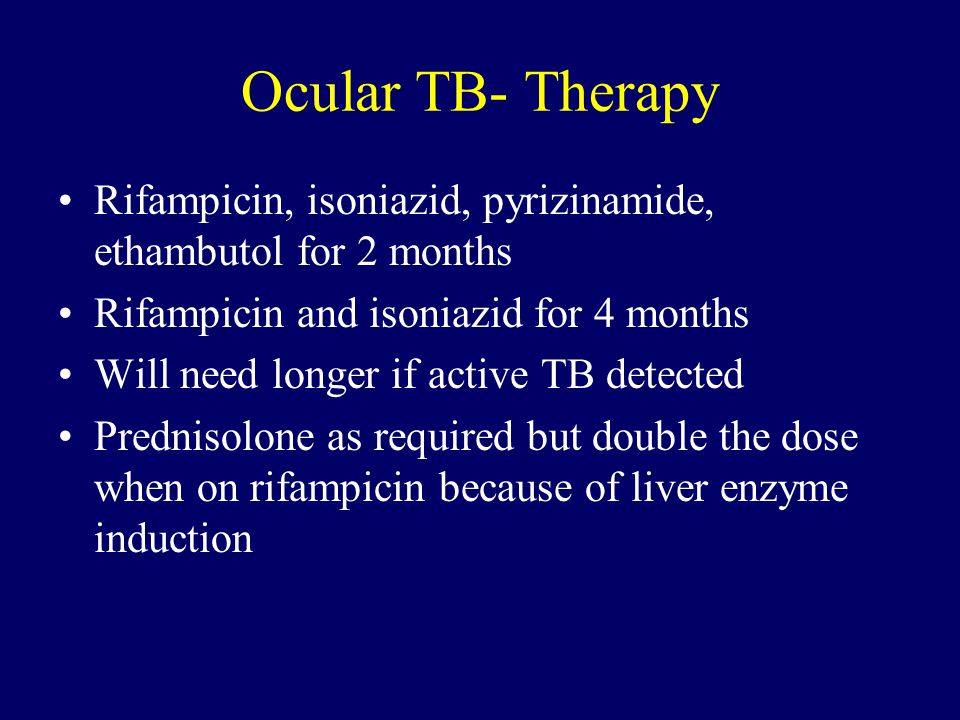 Ocular TB- Therapy

• Rifampicin, isoniazid, pyrizinamide, ethambutol for 2 months
• Rifampicin and isoniazid for 4 months
• Will need longer if active TB detected
• Prednisolone as required but double the dose when on rifampicin because of liver enzyme induction